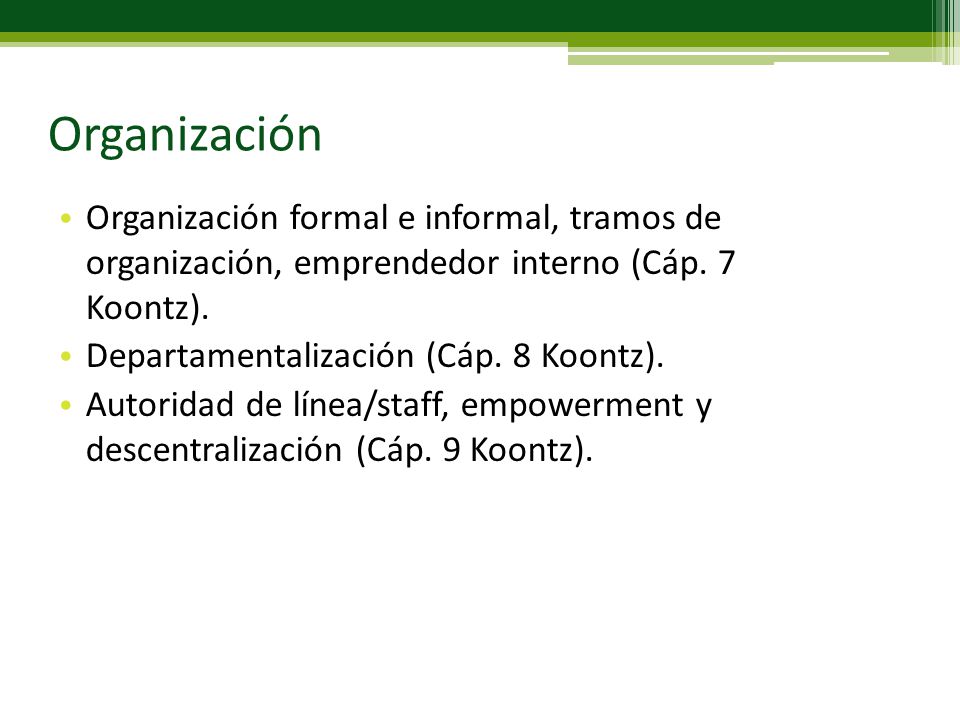 Organización

• Organización formal e informal, tramos de organización, emprendedor interno (Cáp. 7 Koontz).
• Departamentalización (Cáp. 8 Koontz).
• Autoridad de línea/staff, empowerment y descentralización (Cáp. 9 Koontz).